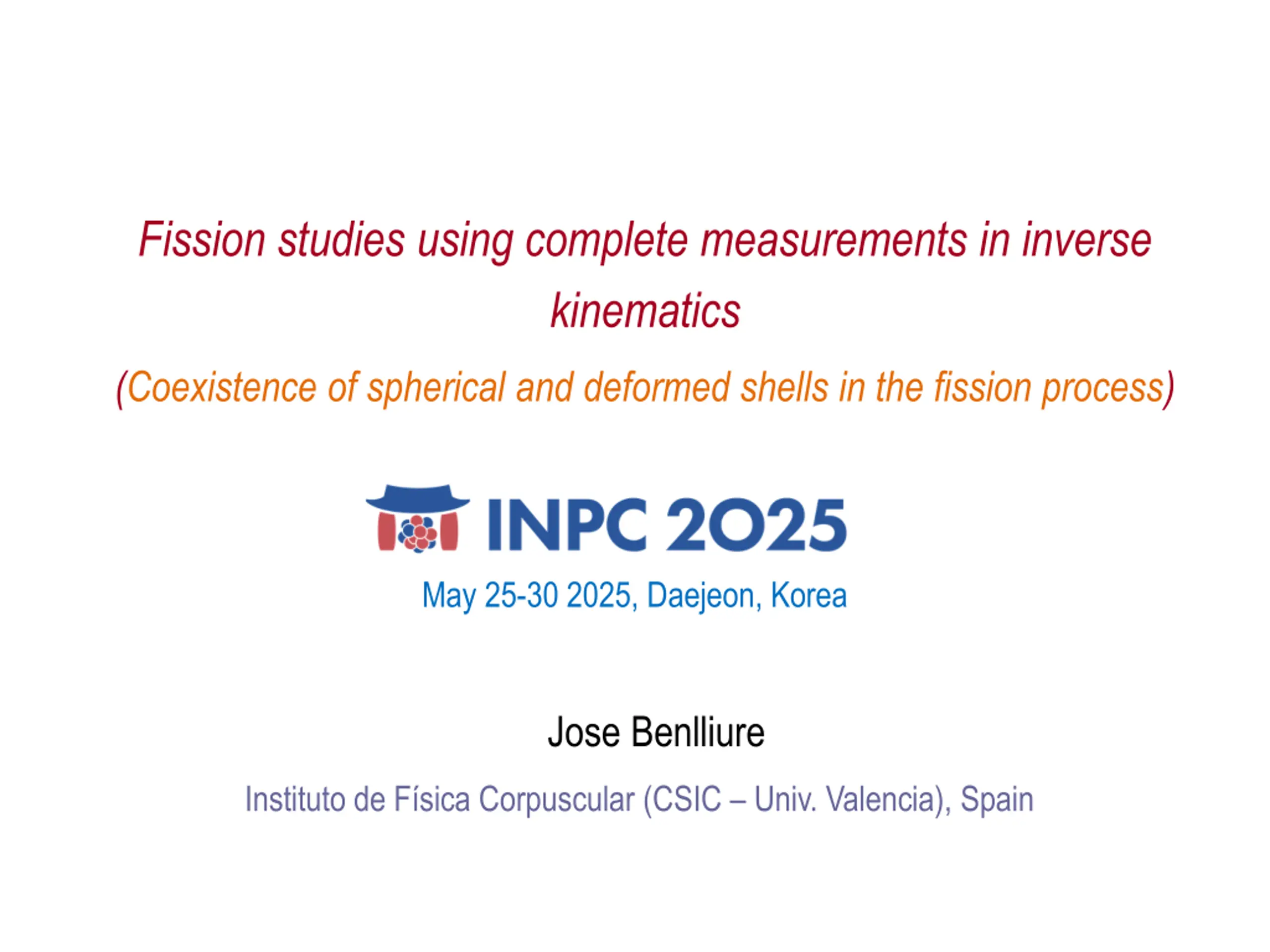 Fission studies using complete measurements in inverse kinematics

(Coexistence of spherical and deformed shells in the fission process)

INPC 2025

May 25-30 2025, Daejeon, Korea

Jose Benlliure

Instituto de Física Corpuscular (CSIC – Univ. Valencia), Spain